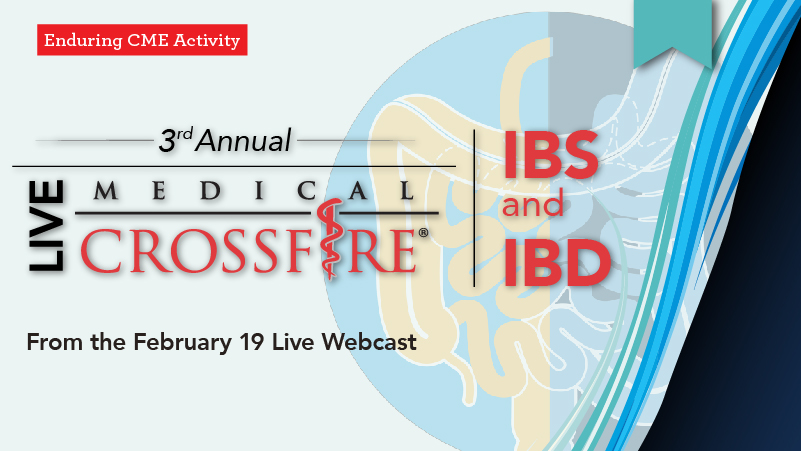 Enduring CME Activity

3rd Annual

LIVE MEDICAL CROSSFIRE®

IBS and IBD

From the February 19 Live Webcast